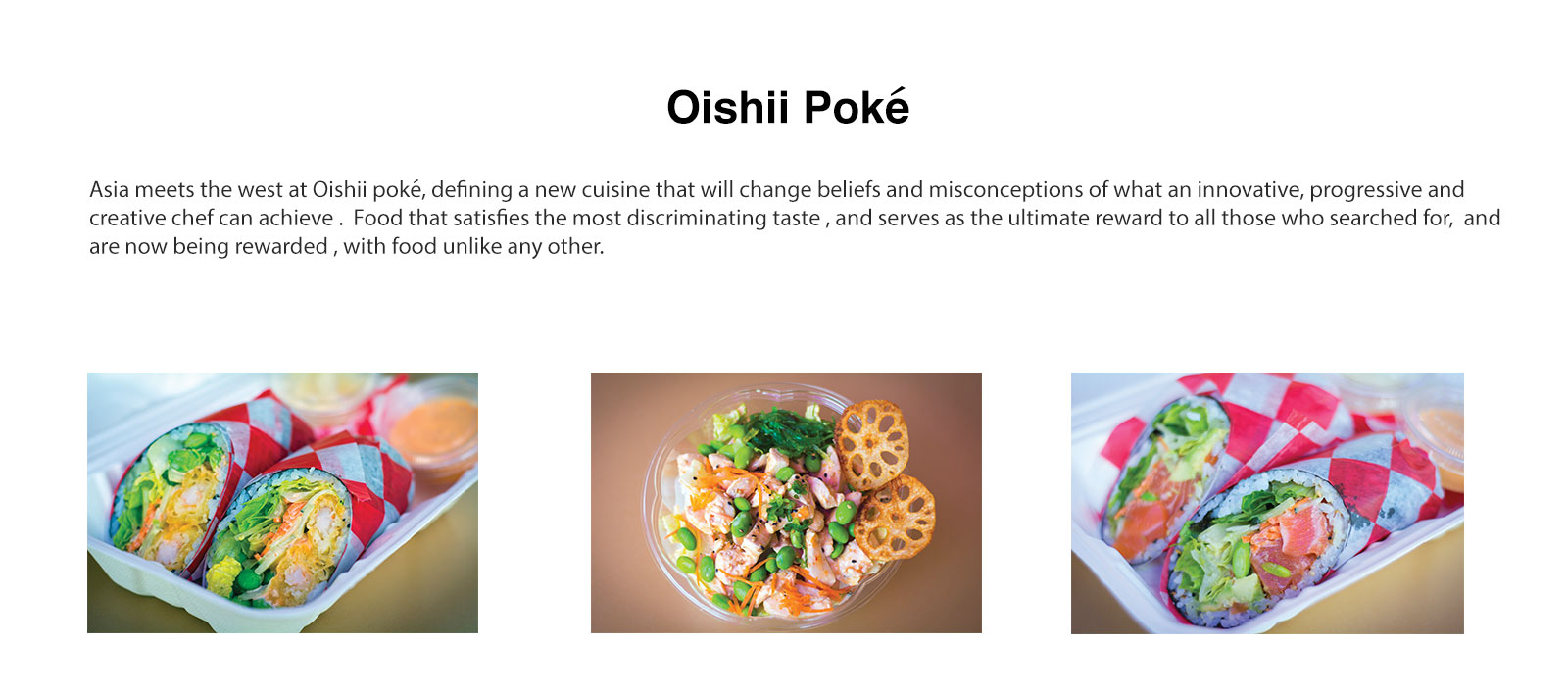 Oishii Poké

Asia meets the west at Oishii poké, defining a new cuisine that will change beliefs and misconceptions of what an innovative, progressive and creative chef can achieve . Food that satisfies the most discriminating taste , and serves as the ultimate reward to all those who searched for, and are now being rewarded , with food unlike any other.